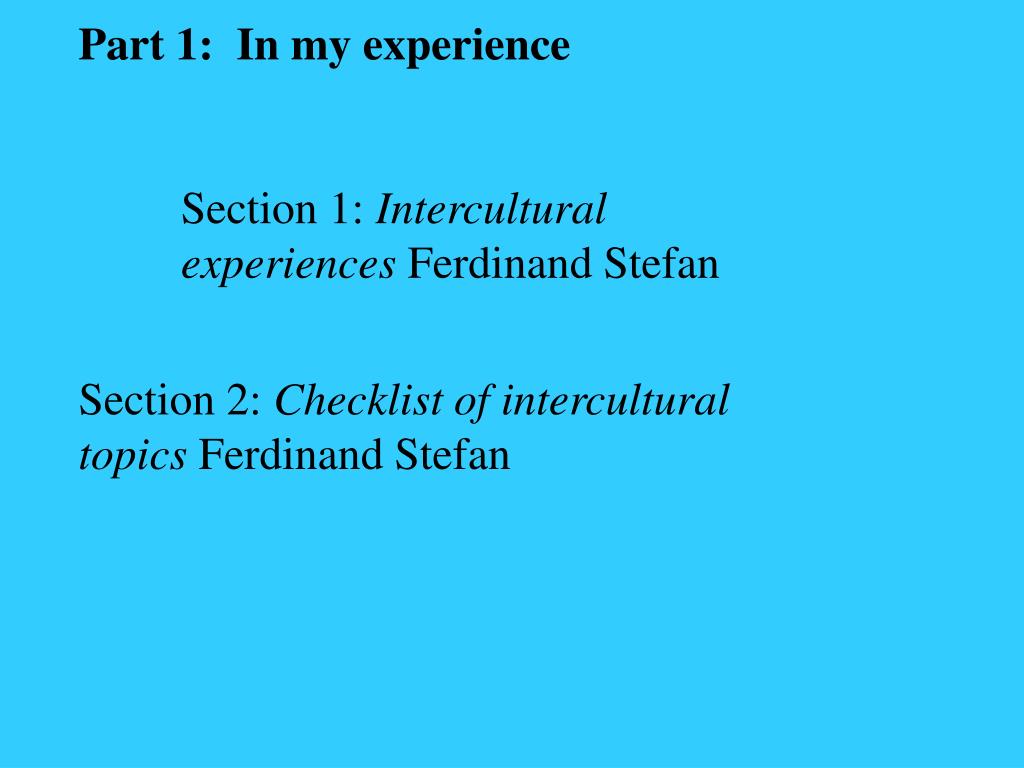 Part 1: In my experience

Section 1: Intercultural experiences Ferdinand Stefan

Section 2: Checklist of intercultural topics Ferdinand Stefan